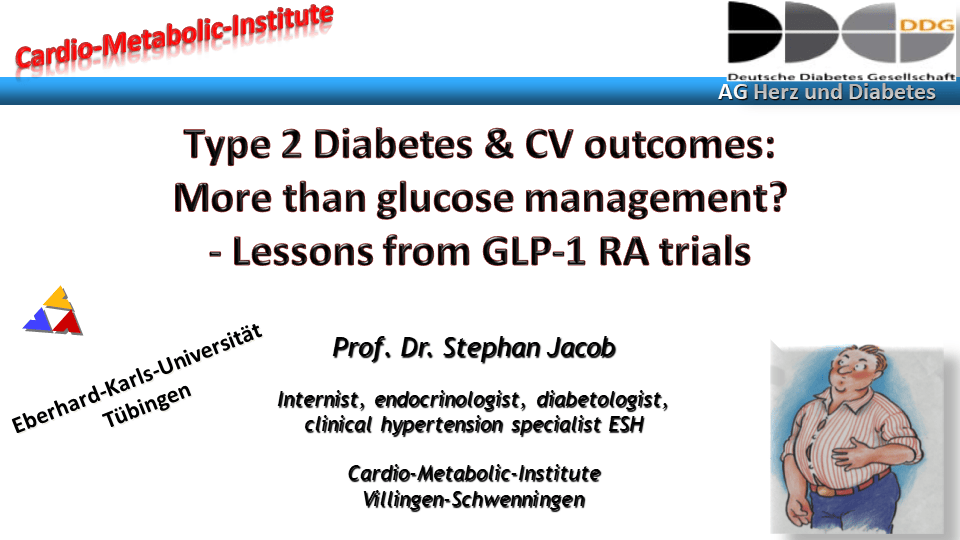 Cardio-Metabolic-Institute

DDG
Deutsche Diabetes Gesellschaft
AG Herz und Diabetes

Type 2 Diabetes & CV outcomes: More than glucose management? - Lessons from GLP-1 RA trials

Eberhard-Karls-Universität Tübingen

Prof. Dr. Stephan Jacob

Internist, endocrinologist, diabetologist, clinical hypertension specialist ESH

Cardio-Metabolic-Institute
Villingen-Schwenningen